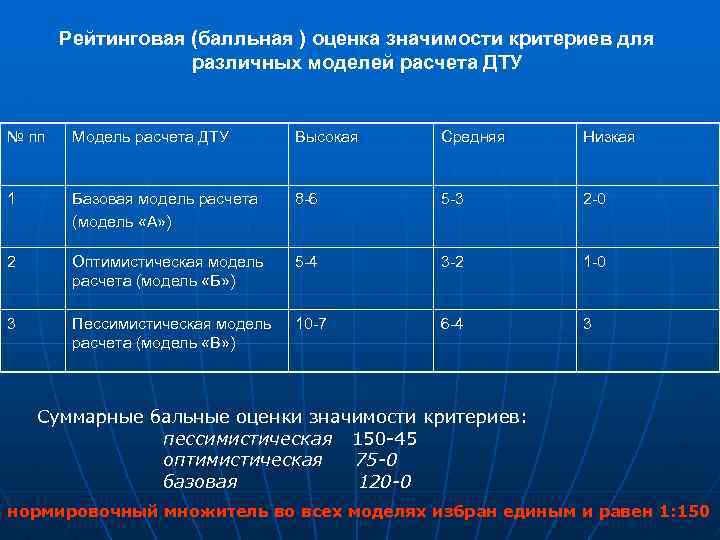 Рейтинговая (балльная ) оценка значимости критериев для различных моделей расчета ДТУ

| № пп | Модель расчета ДТУ | Высокая | Средняя | Низкая |
|---|---|---|---|---|
| 1 | Базовая модель расчета (модель «А») | 8-6 | 5-3 | 2-0 |
| 2 | Оптимистическая модель расчета (модель «Б») | 5-4 | 3-2 | 1-0 |
| 3 | Пессимистическая модель расчета (модель «В») | 10-7 | 6-4 | 3 |

Суммарные бальные оценки значимости критериев:
пессимистическая 150-45
оптимистическая 75-0
базовая 120-0

нормировочный множитель во всех моделях избран единым и равен 1:150